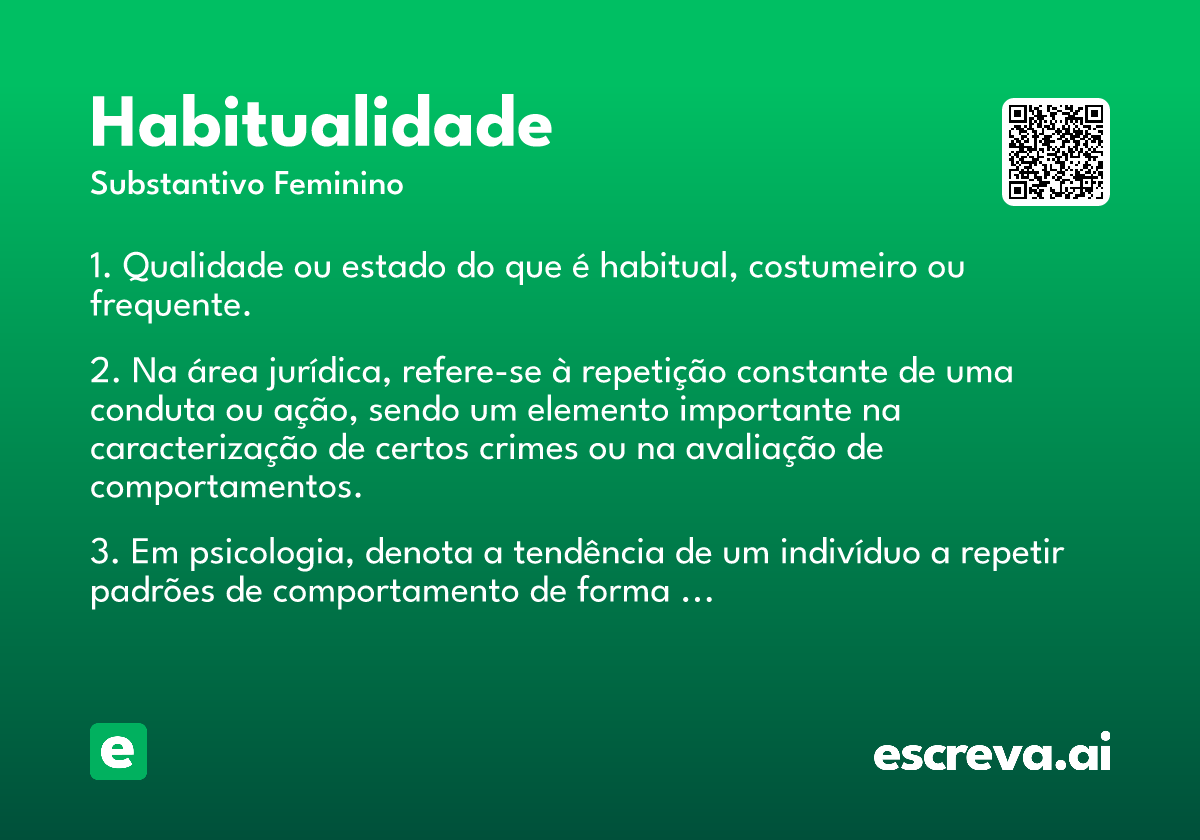 Habitualidade
Substantivo Feminino

1. Qualidade ou estado do que é habitual, costumeiro ou frequente.

2. Na área jurídica, refere-se à repetição constante de uma conduta ou ação, sendo um elemento importante na caracterização de certos crimes ou na avaliação de comportamentos.

3. Em psicologia, denota a tendência de um indivíduo a repetir padrões de comportamento de forma ...

e

escreva.ai